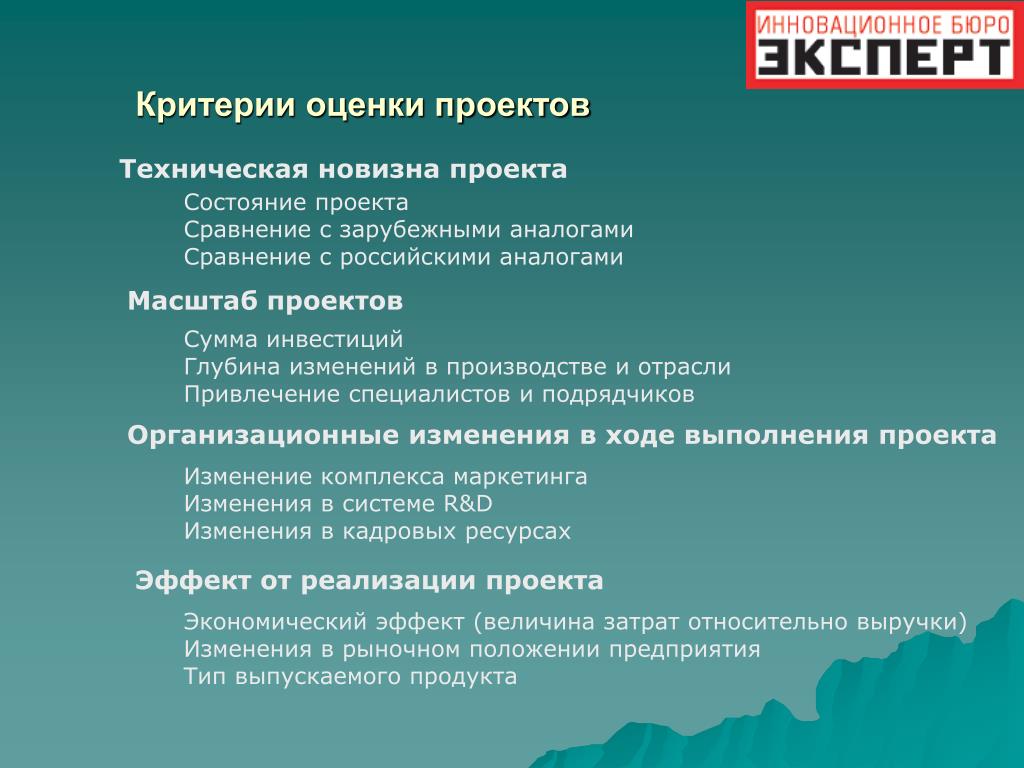 ИННОВАЦИОННОЕ БЮРО
ЭКСПЕРТ

Критерии оценки проектов

Техническая новизна проекта

Состояние проекта
Сравнение с зарубежными аналогами
Сравнение с российскими аналогами

Масштаб проектов

Сумма инвестиций
Глубина изменений в производстве и отрасли
Привлечение специалистов и подрядчиков

Организационные изменения в ходе выполнения проекта

Изменение комплекса маркетинга
Изменения в системе R&D
Изменения в кадровых ресурсах

Эффект от реализации проекта

Экономический эффект (величина затрат относительно выручки)
Изменения в рыночном положении предприятия
Тип выпускаемого продукта